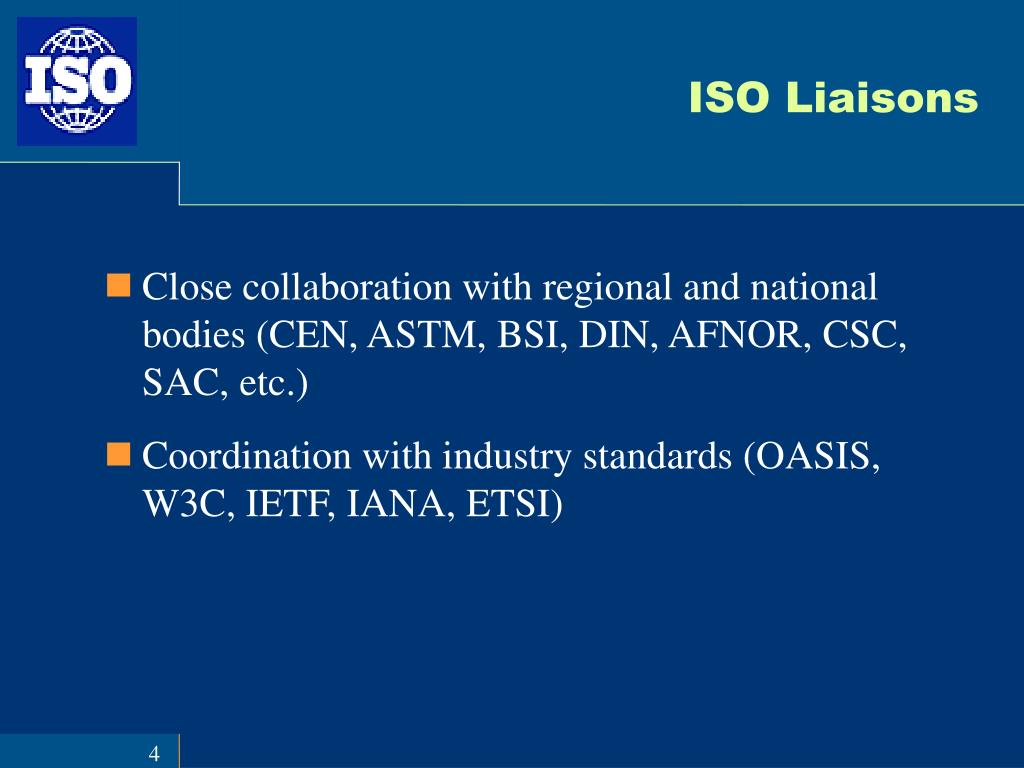 ISO

ISO Liaisons

Close collaboration with regional and national bodies (CEN, ASTM, BSI, DIN, AFNOR, CSC, SAC, etc.)

Coordination with industry standards (OASIS, W3C, IETF, IANA, ETSI)

4